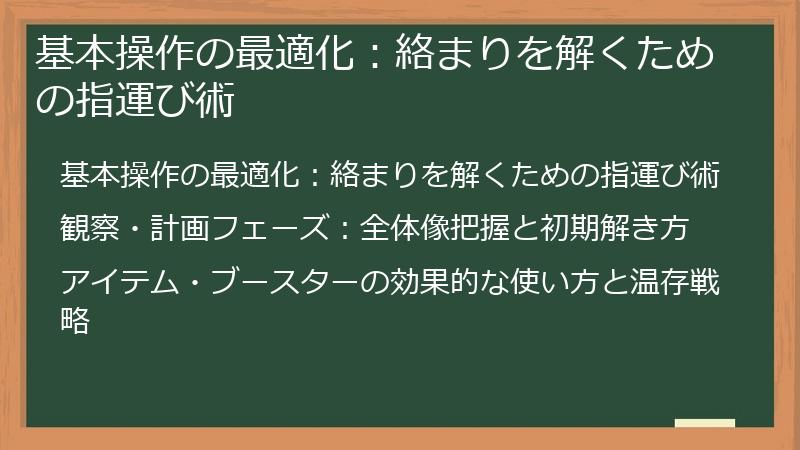 基本操作の最適化：絡まりを解くための指運び術

基本操作の最適化：絡まりを解くための指運び術

観察・計画フェーズ：全体像把握と初期解き方

アイテム・ブースターの効果的な使い方と温存戦略